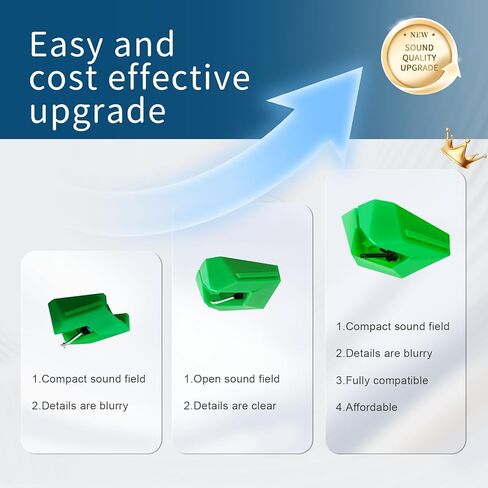 Easy and cost effective upgrade

NEW
SOUND QUALITY UPGRADE

1.Compact sound field

2.Details are blurry

1.Open sound field

2.Details are clear

1.Compact sound field

2.Details are blurry

3.Fully compatible

4.Affordable